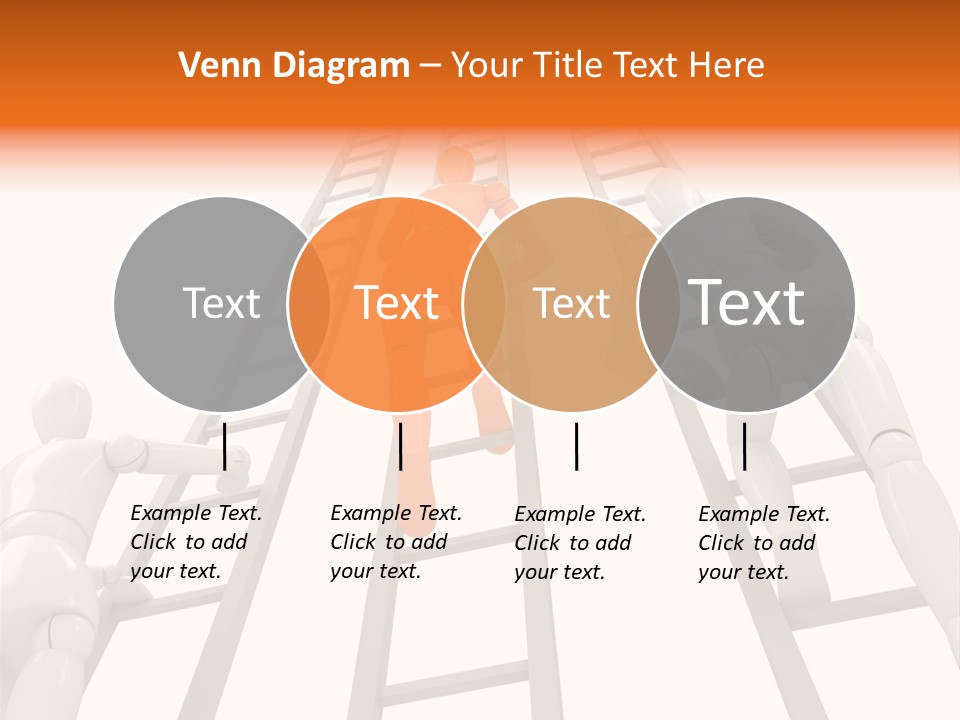 Venn Diagram – Your Title Text Here

Text

Text

Text

Text

Example Text. Click to add your text.

Example Text. Click to add your text.

Example Text. Click to add your text.

Example Text. Click to add your text.